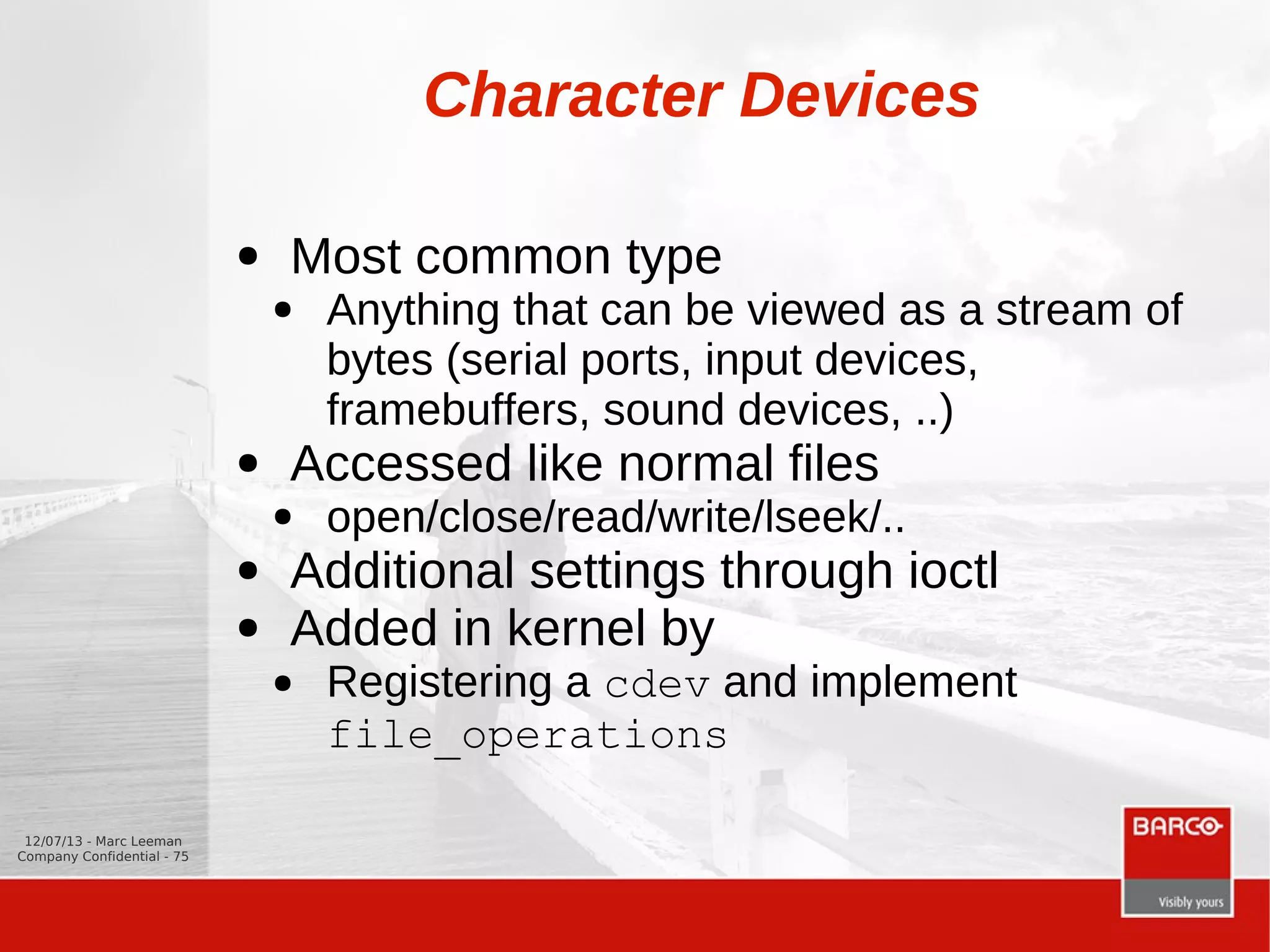 Character Devices

- Most common type
  - Anything that can be viewed as a stream of bytes (serial ports, input devices, framebuffers, sound devices, ..)
- Accessed like normal files
  - open/close/read/write/lseek/..
- Additional settings through ioctl
- Added in kernel by
  - Registering a cdev and implement file_operations

12/07/13 - Marc Leeman
Company Confidential - 75

BARCO
Visibly yours